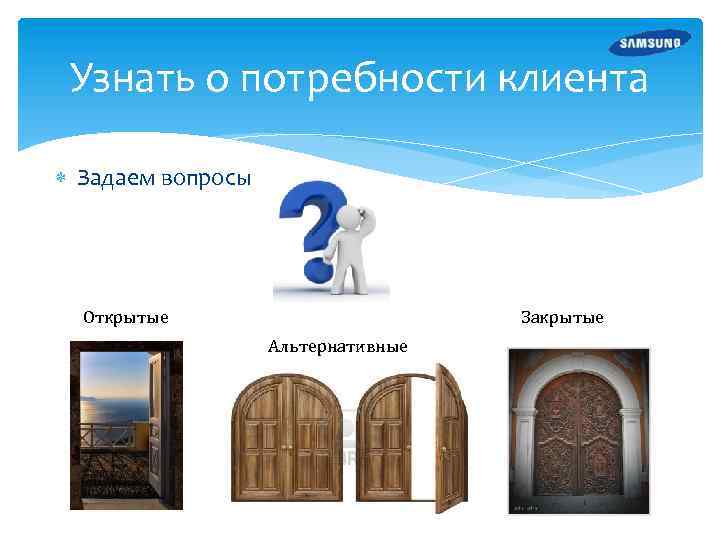 SAMSUNG

Узнать о потребности клиента

Задаем вопросы

Открытые

Альтернативные

Закрытые